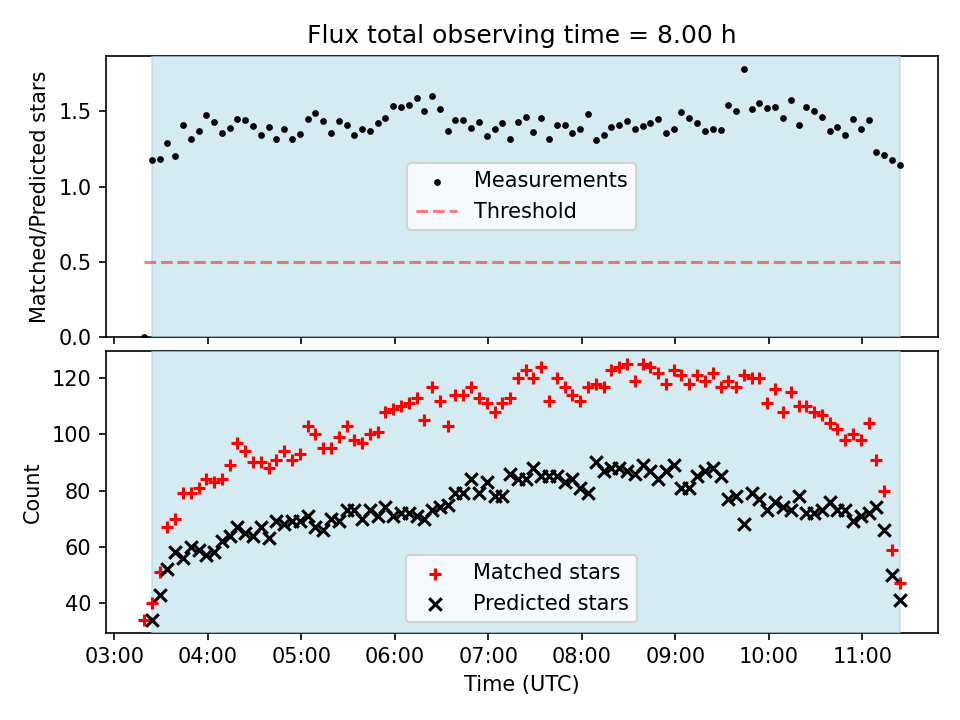 Flux total observing time = 8.00 h

Matched/Predicted stars
1.5
1.0
0.5
0.0

Measurements
Threshold

Count
120
100
80
60
40

Matched stars
Predicted stars

03:00
04:00
05:00
06:00
07:00
08:00
09:00
10:00
11:00
Time (UTC)